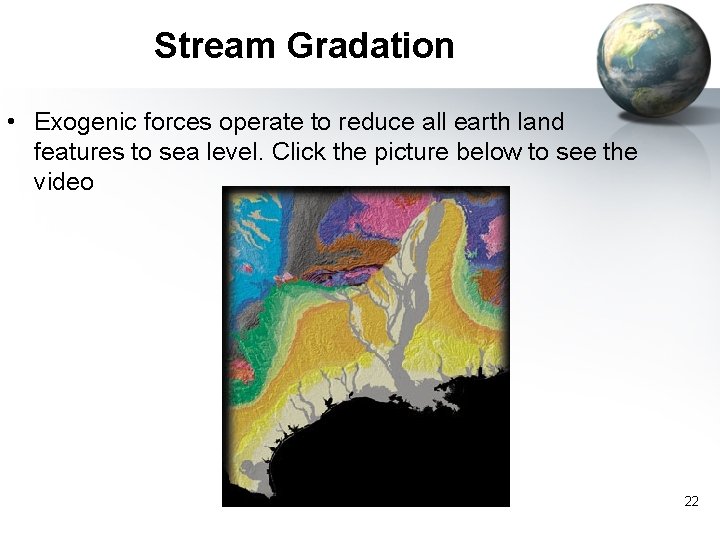 Stream Gradation

• Exogenic forces operate to reduce all earth land features to sea level. Click the picture below to see the video

22